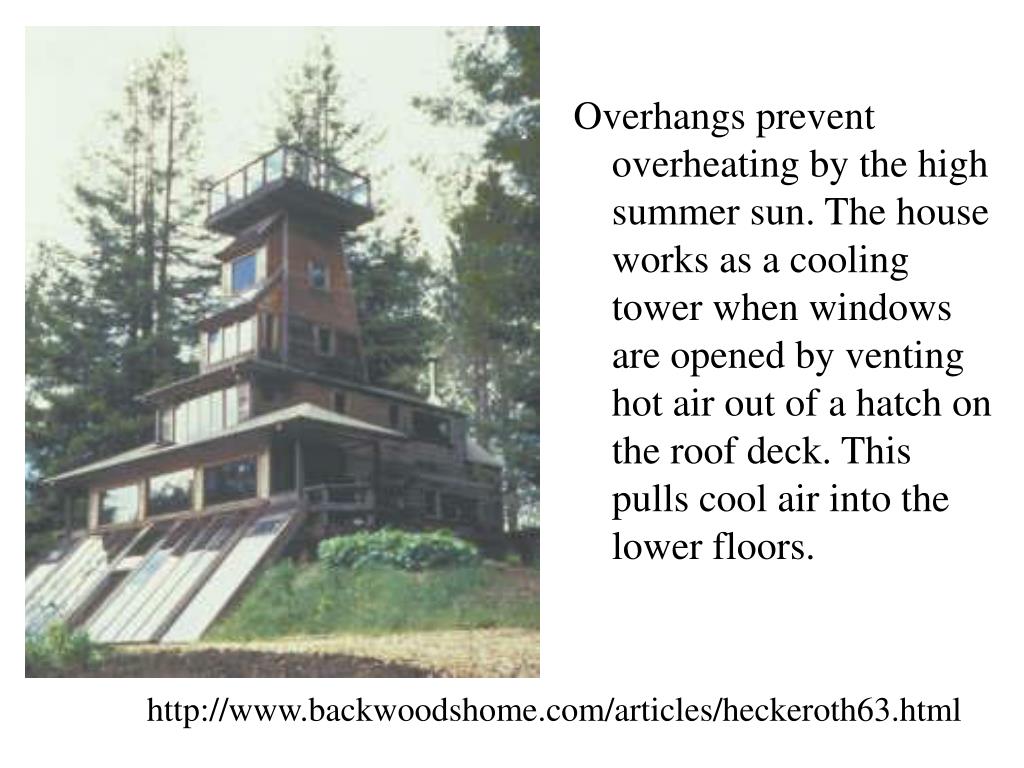 Overhangs prevent overheating by the high summer sun. The house works as a cooling tower when windows are opened by venting hot air out of a hatch on the roof deck. This pulls cool air into the lower floors.

http://www.backwoodshome.com/articles/heckeroth63.html